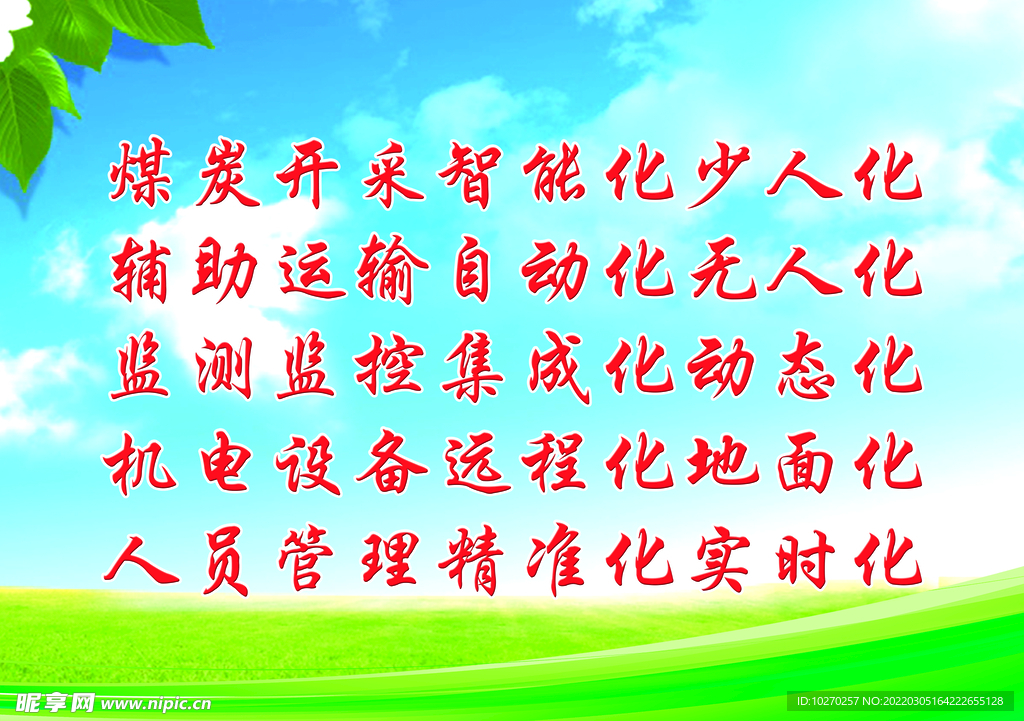 煤炭开采智能化少人化
辅助运输自动化无人化
监测监控集成化动态化
机电设备远程化地面化
人员管理精准化实时化

昵享网 www.nipic.cn
ID:10270257 NO:20220305164222655128